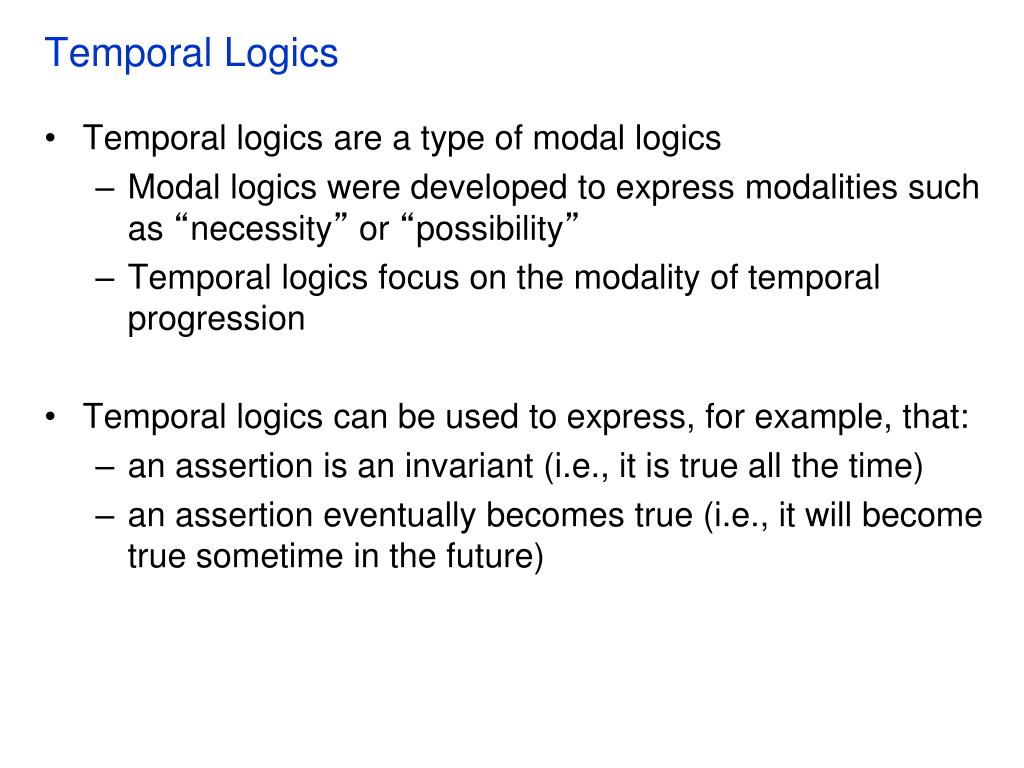 Temporal Logics

• Temporal logics are a type of modal logics
– Modal logics were developed to express modalities such as “necessity” or “possibility”
– Temporal logics focus on the modality of temporal progression

• Temporal logics can be used to express, for example, that:
– an assertion is an invariant (i.e., it is true all the time)
– an assertion eventually becomes true (i.e., it will become true sometime in the future)